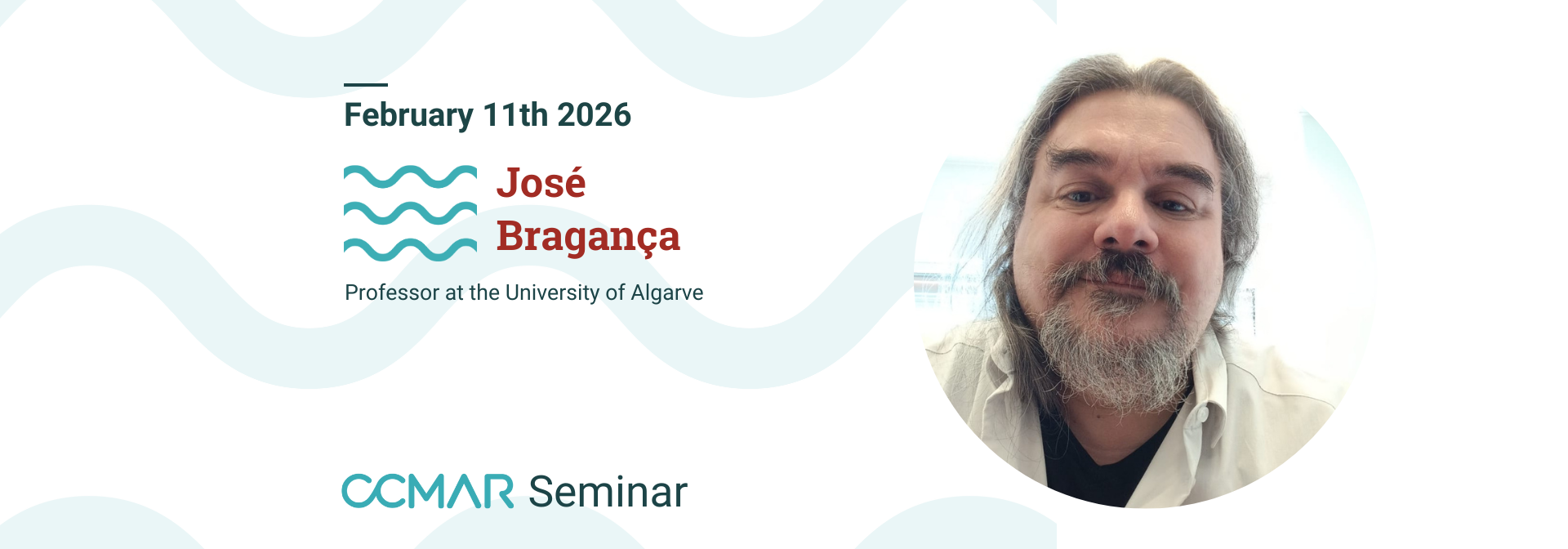 February 11th 2026

José Bragança

Professor at the University of Algarve

CCMAR Seminar